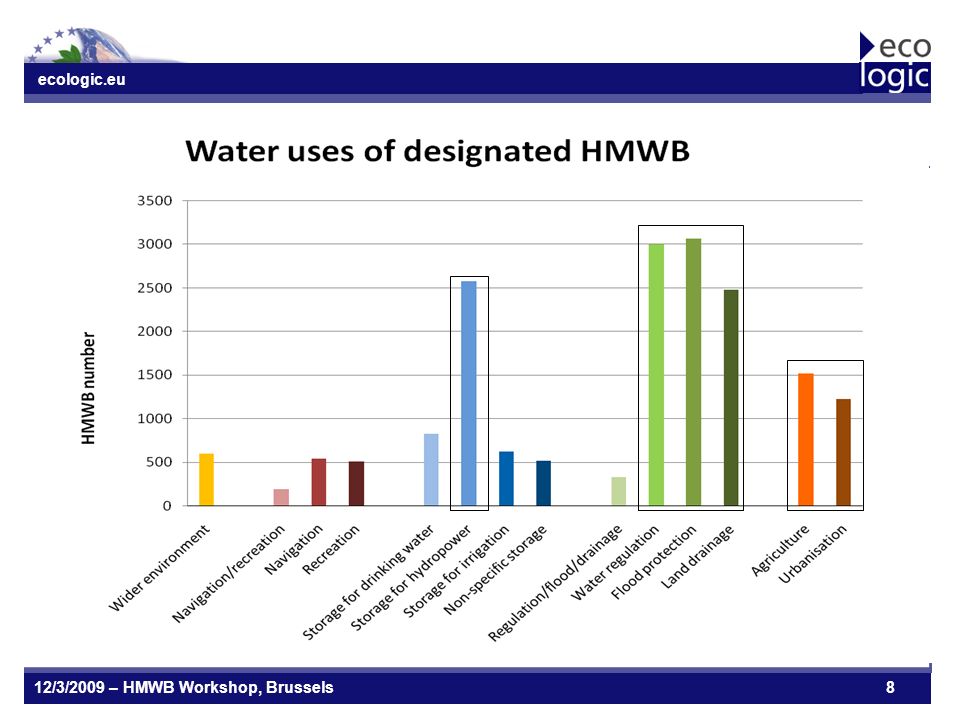 ecologic.eu

eco logic

Water uses of designated HMWB

HMWB number

3500
3000
2500
2000
1500
1000
500
0

Wider environment
Navigation/recreation
Navigation
Recreation
Storage for drinking water
Storage for hydropower
Storage for irrigation
Non-specific storage
Regulation/flood/drainage
Water regulation
Flood protection
Land drainage
Agriculture
Urbanisation

12/3/2009 – HMWB Workshop, Brussels

8